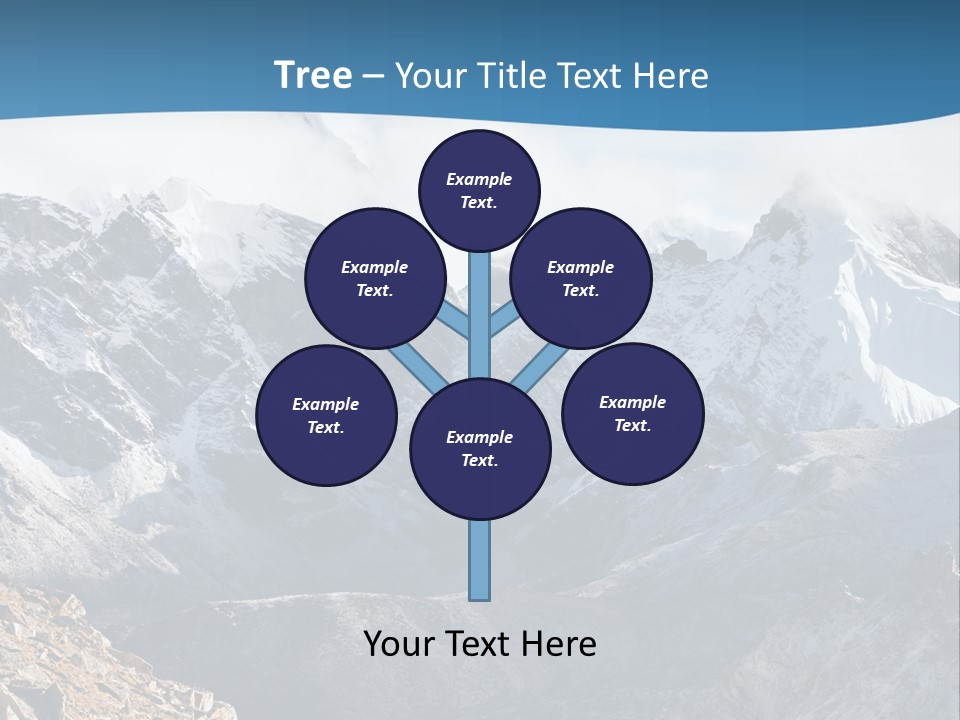 Tree – Your Title Text Here

Example Text.

Example Text.

Example Text.

Example Text.

Example Text.

Example Text.

Your Text Here